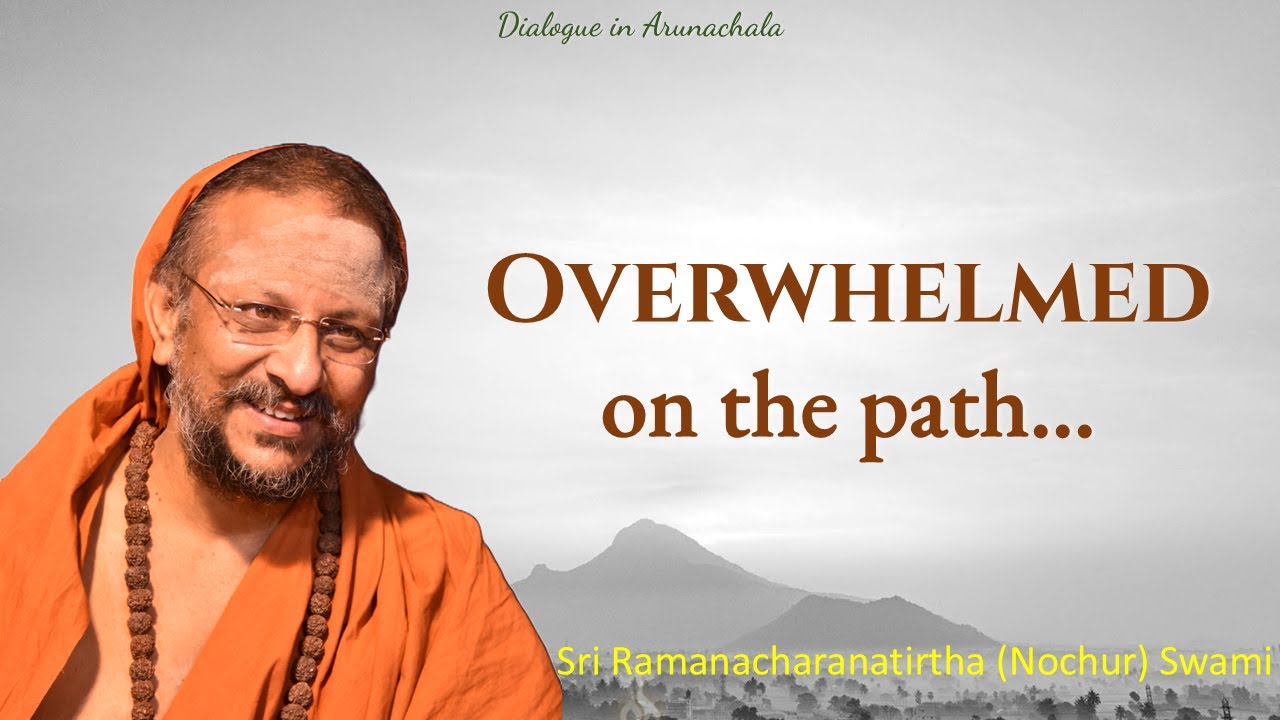 Dialogue in Arunachala

OVERWHELMED on the path...

Sri Ramanacharanatirtha (Nochur) Swami